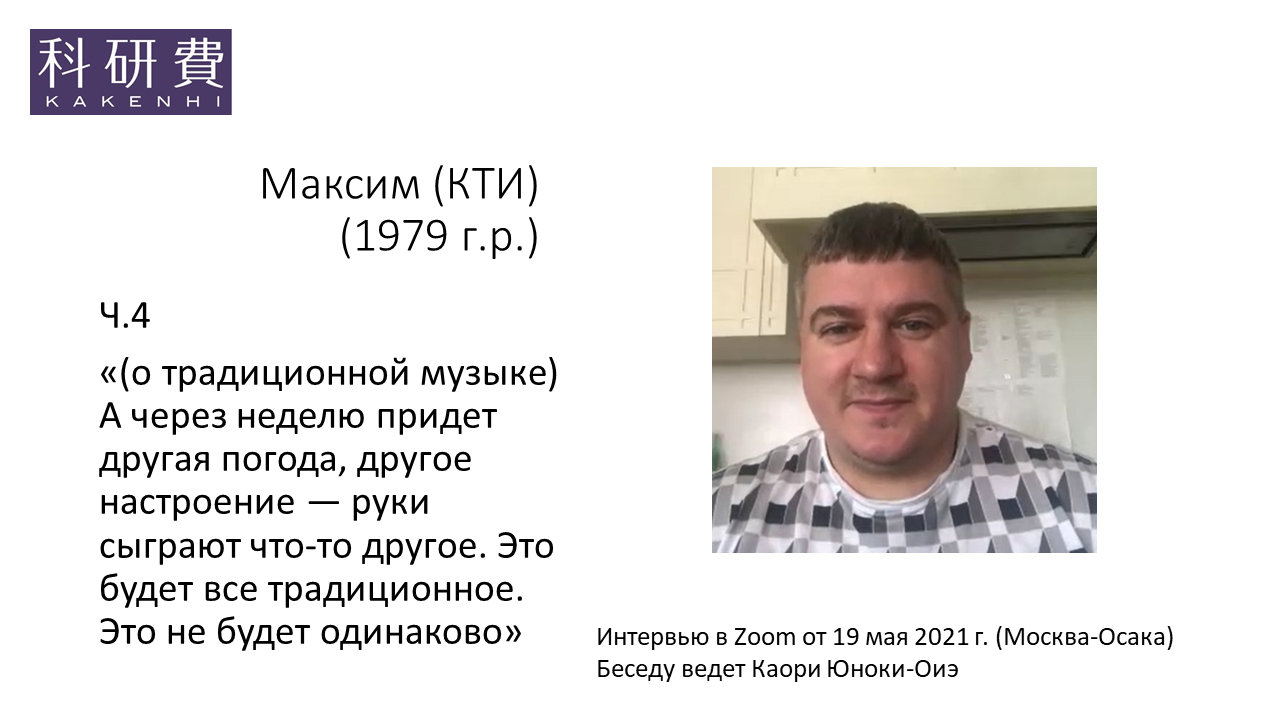 科研費
KAKENHI

Максим (КТИ)
(1979 г.р.)

Ч.4

«(о традиционной музыке) А через неделю придет другая погода, другое настроение — руки сыграют что-то другое. Это будет все традиционное. Это не будет одинаково»

Интервью в Zoom от 19 мая 2021 г. (Москва-Осака)
Беседу ведет Каори Юноки-Оиэ